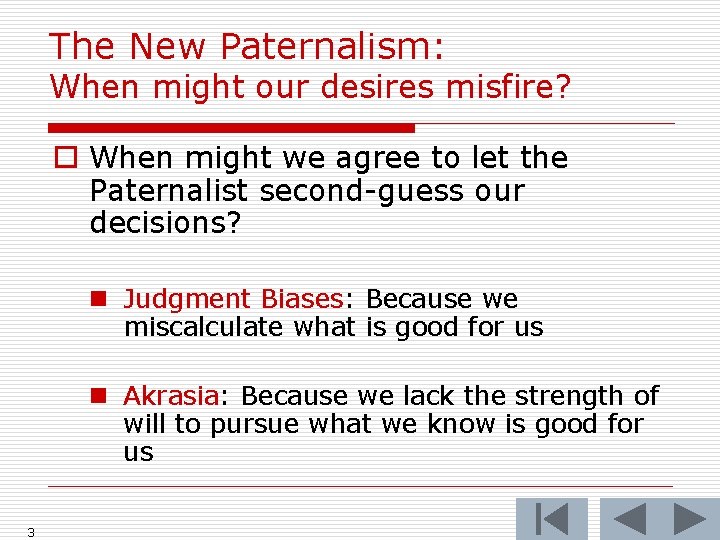 The New Paternalism:
When might our desires misfire?

When might we agree to let the Paternalist second-guess our decisions?

Judgment Biases: Because we miscalculate what is good for us

Akrasia: Because we lack the strength of will to pursue what we know is good for us

3